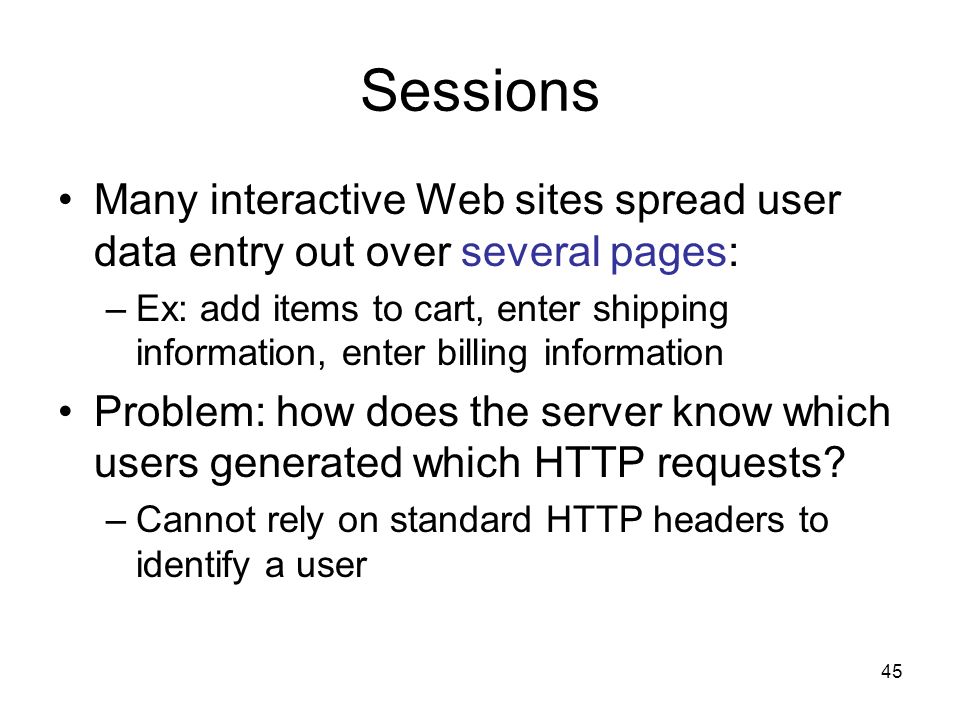 Sessions

• Many interactive Web sites spread user data entry out over several pages:

– Ex: add items to cart, enter shipping information, enter billing information

• Problem: how does the server know which users generated which HTTP requests?

– Cannot rely on standard HTTP headers to identify a user

45